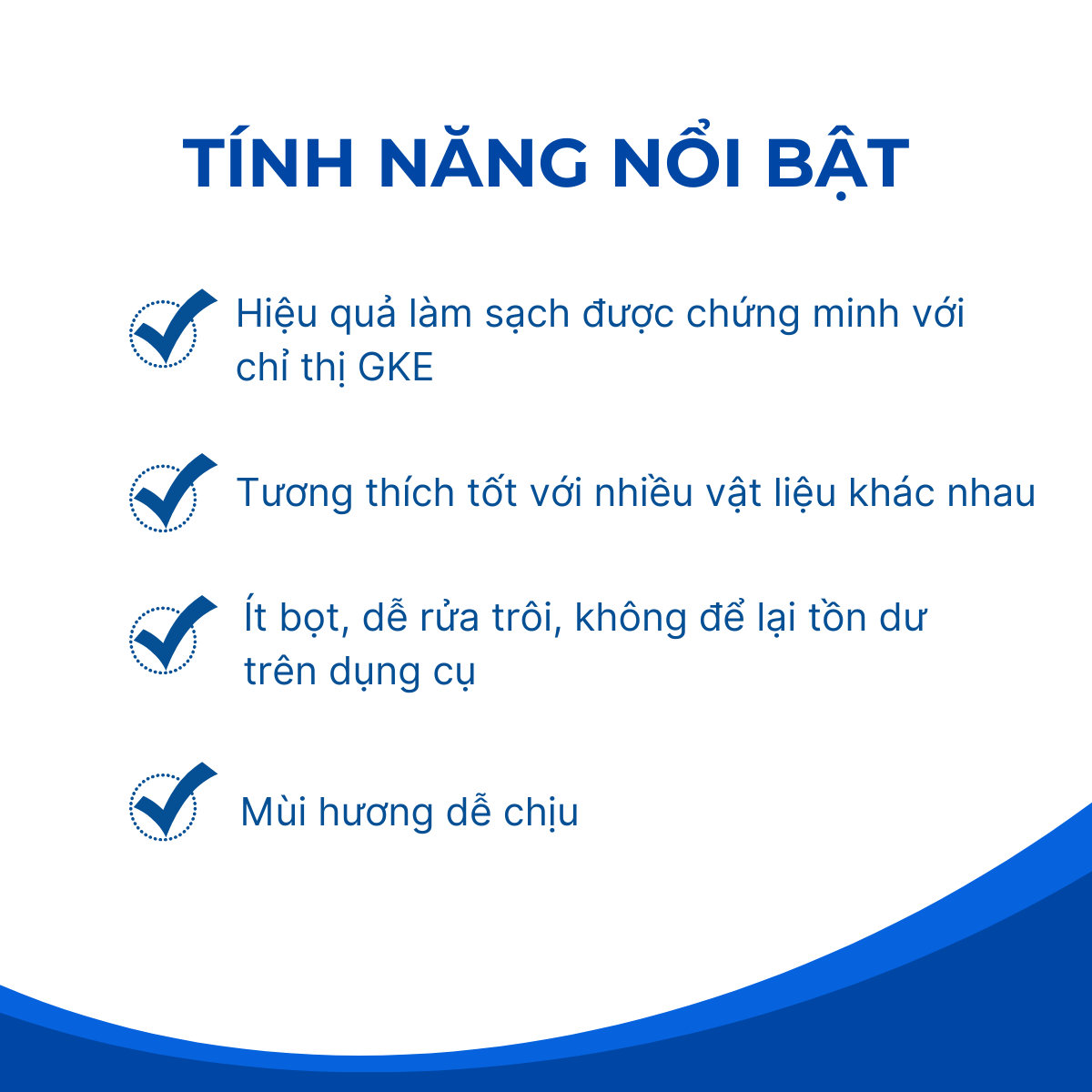 TÍNH NĂNG NỔI BẬT

Hiệu quả làm sạch được chứng minh với chỉ thị GKE

Tương thích tốt với nhiều vật liệu khác nhau

Ít bọt, dễ rửa trôi, không để lại tồn dư trên dụng cụ

Mùi hương dễ chịu